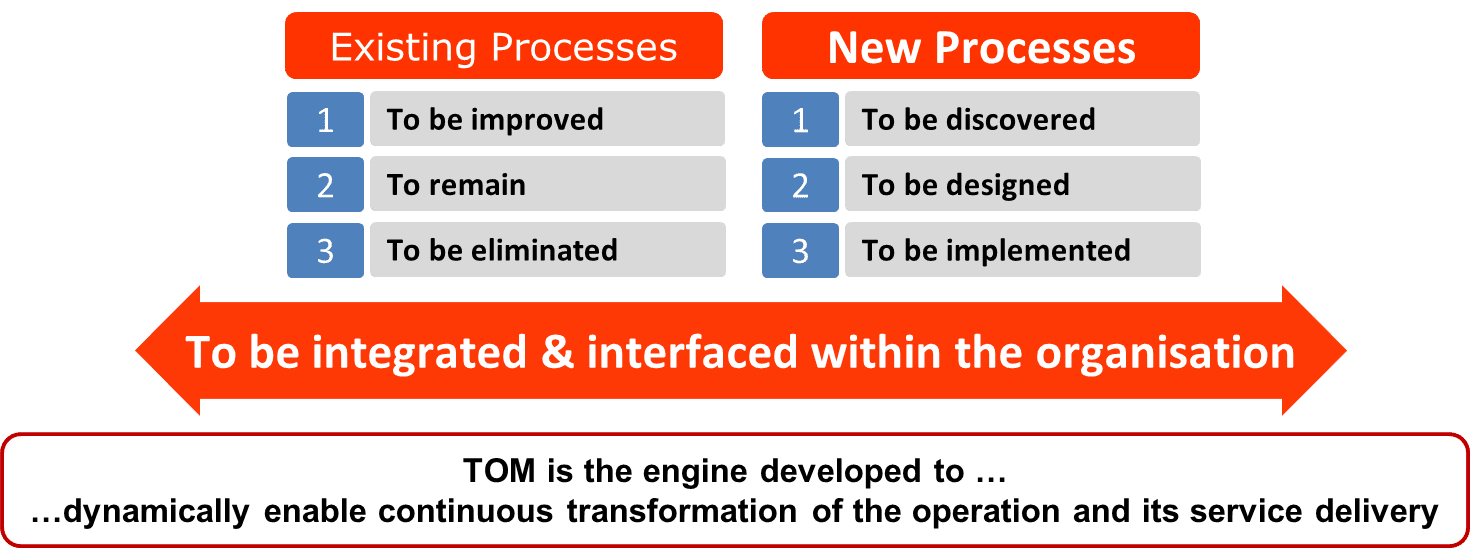 Existing Processes

1 To be improved

2 To remain

3 To be eliminated

New Processes

1 To be discovered

2 To be designed

3 To be implemented

To be integrated & interfaced within the organisation

TOM is the engine developed to …
…dynamically enable continuous transformation of the operation and its service delivery